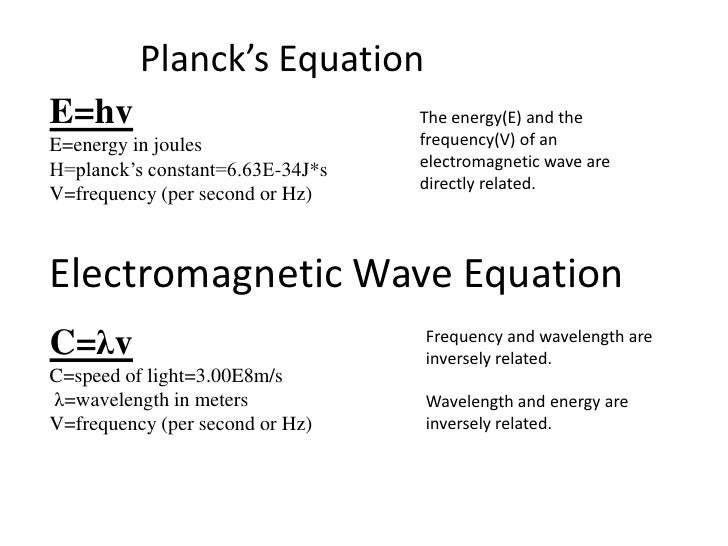 Planck's Equation

E=hv

E=energy in joules
H=planck's constant=6.63E-34J*s
V=frequency (per second or Hz)

The energy(E) and the frequency(V) of an electromagnetic wave are directly related.

Electromagnetic Wave Equation

C=λv

C=speed of light=3.00E8m/s
λ=wavelength in meters
V=frequency (per second or Hz)

Frequency and wavelength are inversely related.

Wavelength and energy are inversely related.